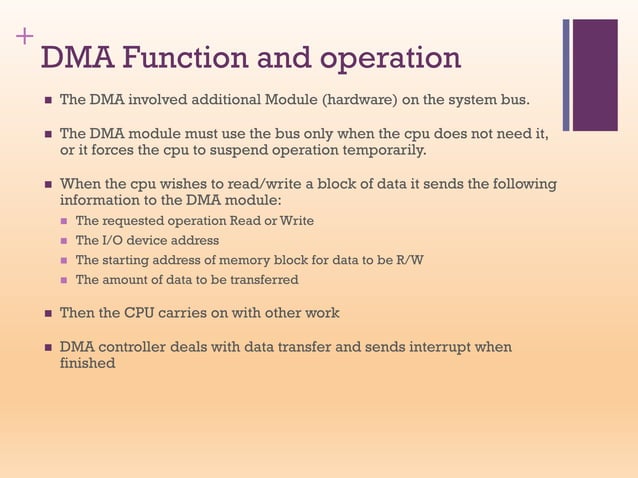 +
DMA Function and operation

- The DMA involved additional Module (hardware) on the system bus.

- The DMA module must use the bus only when the cpu does not need it, or it forces the cpu to suspend operation temporarily.

- When the cpu wishes to read/write a block of data it sends the following information to the DMA module:
  - The requested operation Read or Write
  - The I/O device address
  - The starting address of memory block for data to be R/W
  - The amount of data to be transferred

- Then the CPU carries on with other work

- DMA controller deals with data transfer and sends interrupt when finished